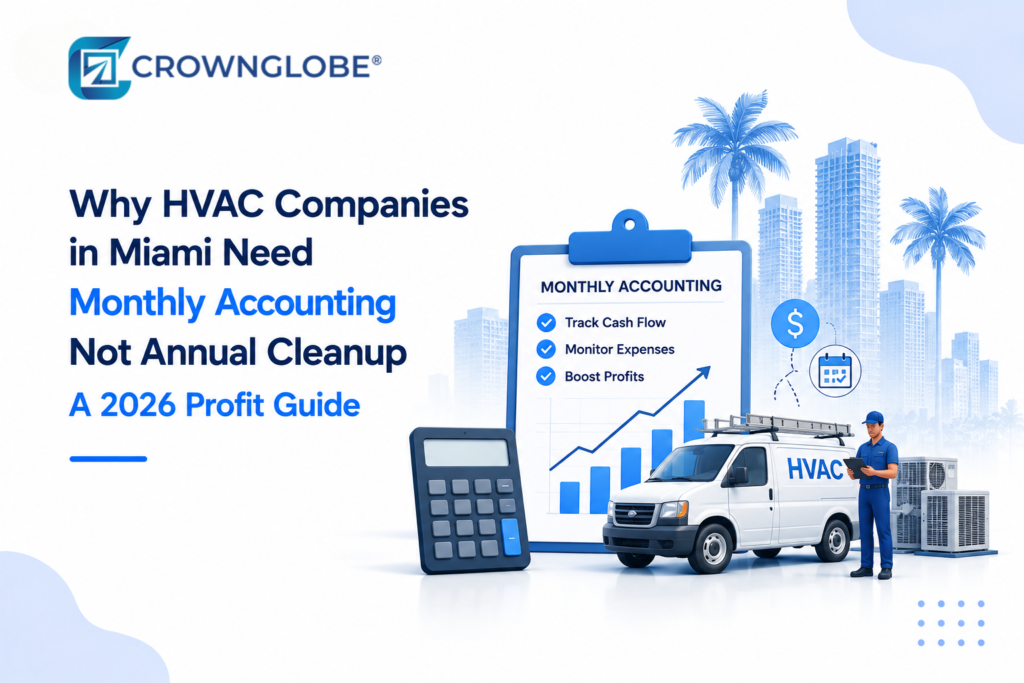 CROWNGLOBE®

Why HVAC Companies in Miami Need Monthly Accounting Not Annual Cleanup
A 2026 Profit Guide

MONTHLY ACCOUNTING
Track Cash Flow
Monitor Expenses
Boost Profits

$

HVAC